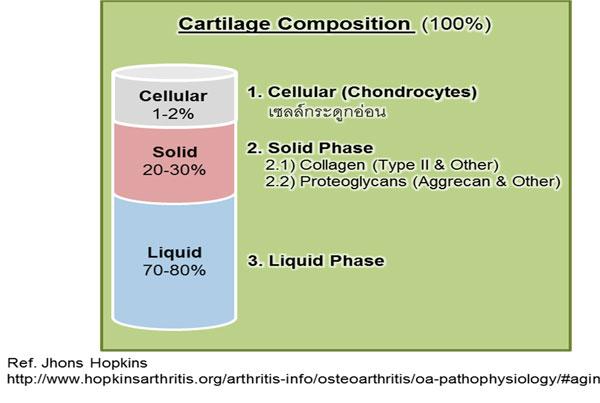 Cartilage Composition (100%)

Cellular
1-2%

Solid
20-30%

Liquid
70-80%

1. Cellular (Chondrocytes)
เซลล์กระดูกอ่อน

2. Solid Phase
2.1) Collagen (Type II & Other)
2.2) Proteoglycans (Aggrecan & Other)

3. Liquid Phase

Ref. Jhons Hopkins
http://www.hopkinsarthritis.org/arthritis-info/osteoarthritis/oa-pathophysiology/#agin